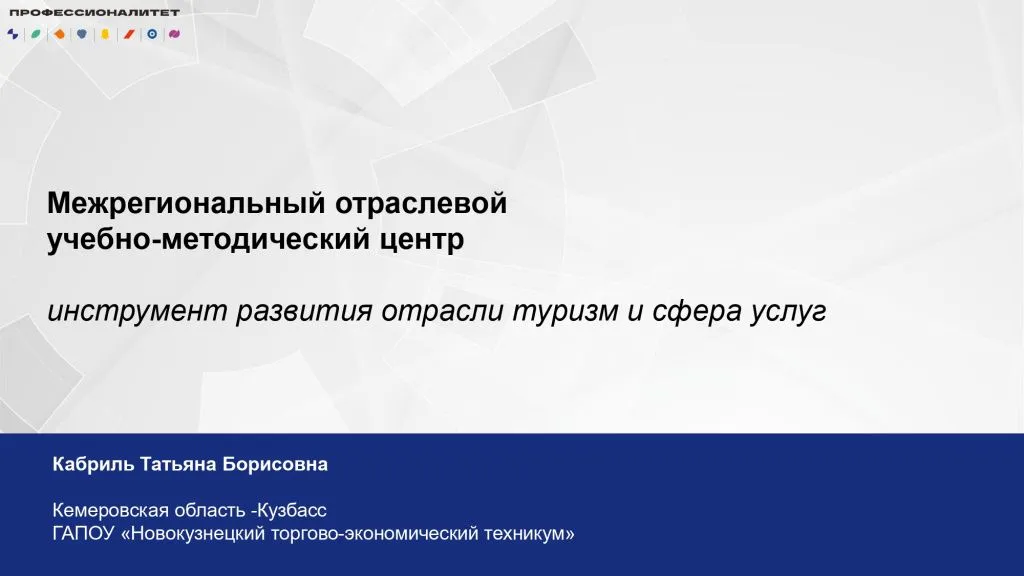 ПРОФЕССИОНАЛИТЕТ

Межрегиональный отраслевой учебно-методический центр

инструмент развития отрасли туризм и сфера услуг

Кабриль Татьяна Борисовна

Кемеровская область -Кузбасс
ГАПОУ «Новокузнецкий торгово-экономический техникум»